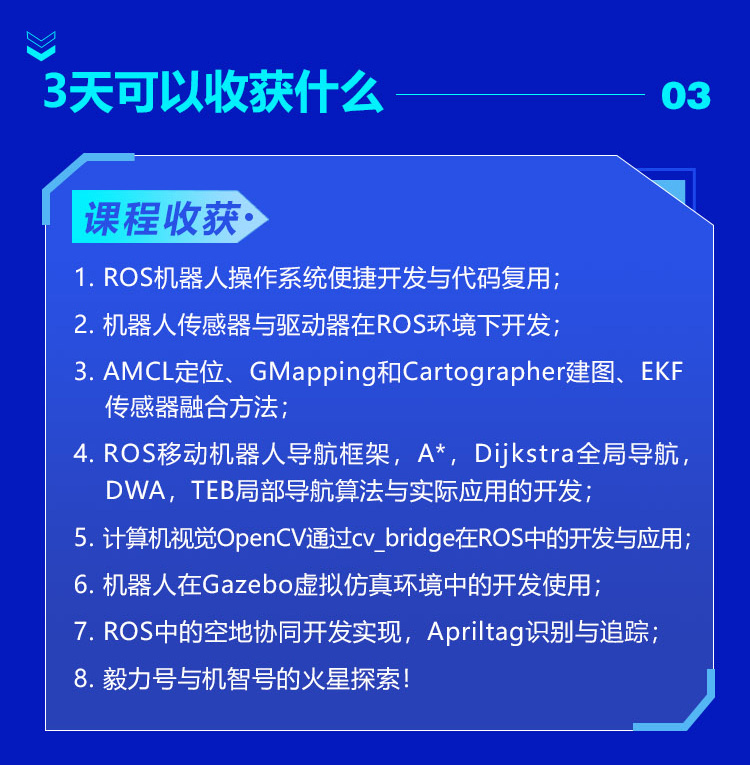 3天可以收获什么

03

课程收获

1. ROS机器人操作系统便捷开发与代码复用；

2. 机器人传感器与驱动器在ROS环境下开发；

3. AMCL定位、GMapping和Cartographer建图、EKF传感器融合方法；

4. ROS移动机器人导航框架，A*，Dijkstra全局导航，DWA，TEB局部导航算法与实际应用的开发；

5. 计算机视觉OpenCV通过cv_bridge在ROS中的开发与应用；

6. 机器人在Gazebo虚拟仿真环境中的开发使用；

7. ROS中的空地协同开发实现，Apriltag识别与追踪；

8. 毅力号与机智号的火星探索！